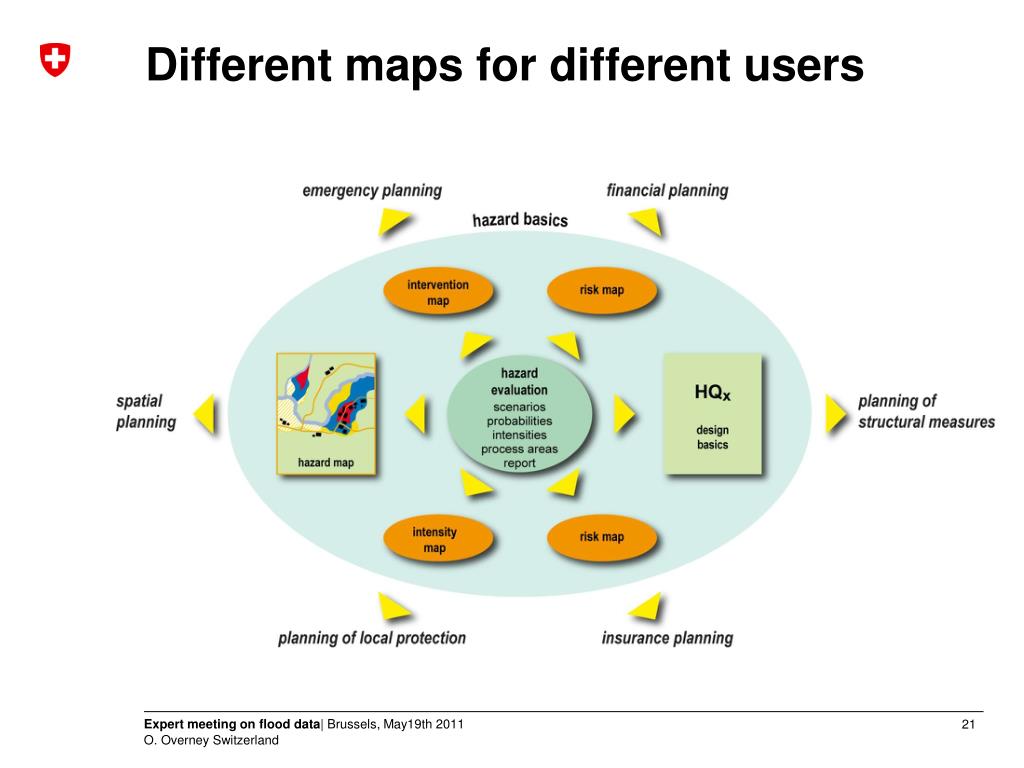 Different maps for different users

emergency planning

financial planning

hazard basics

intervention map

risk map

spatial planning

hazard map

hazard evaluation
scenarios
probabilities
intensities
process areas
report

$HQ_x$
design basics

planning of structural measures

intensity map

risk map

planning of local protection

insurance planning

Expert meeting on flood data| Brussels, May19th 2011
O. Overney Switzerland

21